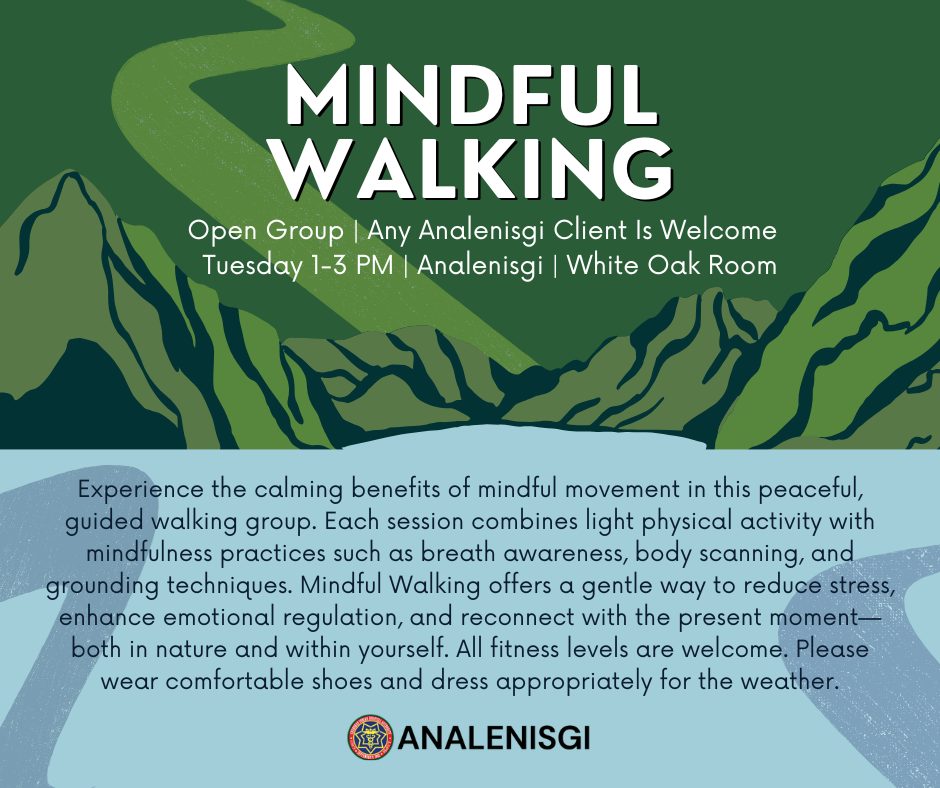 MINDFUL WALKING

Open Group | Any Analenisgi Client Is Welcome
Tuesday 1-3 PM | Analenisgi | White Oak Room

Experience the calming benefits of mindful movement in this peaceful, guided walking group. Each session combines light physical activity with mindfulness practices such as breath awareness, body scanning, and grounding techniques. Mindful Walking offers a gentle way to reduce stress, enhance emotional regulation, and reconnect with the present moment—both in nature and within yourself. All fitness levels are welcome. Please wear comfortable shoes and dress appropriately for the weather.

ANALENISGI